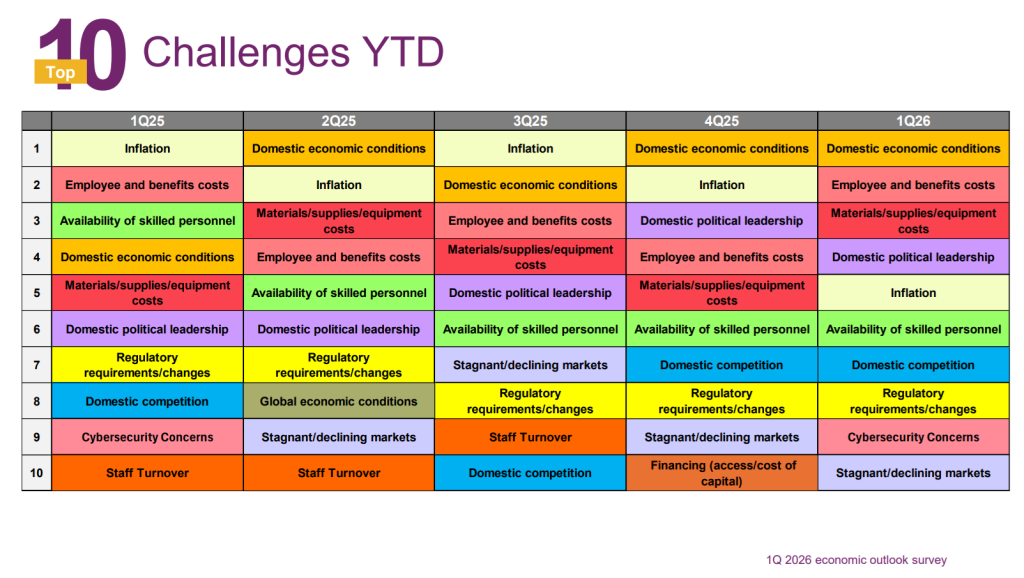 Top 10 Challenges YTD

| | 1Q25 | 2Q25 | 3Q25 | 4Q25 | 1Q26 |
|---|---|---|---|---|---|
| 1 | Inflation | Domestic economic conditions | Inflation | Domestic economic conditions | Domestic economic conditions |
| 2 | Employee and benefits costs | Inflation | Domestic economic conditions | Inflation | Employee and benefits costs |
| 3 | Availability of skilled personnel | Materials/supplies/equipment costs | Employee and benefits costs | Domestic political leadership | Materials/supplies/equipment costs |
| 4 | Domestic economic conditions | Employee and benefits costs | Materials/supplies/equipment costs | Employee and benefits costs | Domestic political leadership |
| 5 | Materials/supplies/equipment costs | Availability of skilled personnel | Domestic political leadership | Materials/supplies/equipment costs | Inflation |
| 6 | Domestic political leadership | Domestic political leadership | Availability of skilled personnel | Availability of skilled personnel | Availability of skilled personnel |
| 7 | Regulatory requirements/changes | Regulatory requirements/changes | Stagnant/declining markets | Domestic competition | Domestic competition |
| 8 | Domestic competition | Global economic conditions | Regulatory requirements/changes | Regulatory requirements/changes | Regulatory requirements/changes |
| 9 | Cybersecurity Concerns | Stagnant/declining markets | Staff Turnover | Stagnant/declining markets | Cybersecurity Concerns |
| 10 | Staff Turnover | Staff Turnover | Domestic competition | Financing (access/cost of capital) | Stagnant/declining markets |

1Q 2026 economic outlook survey